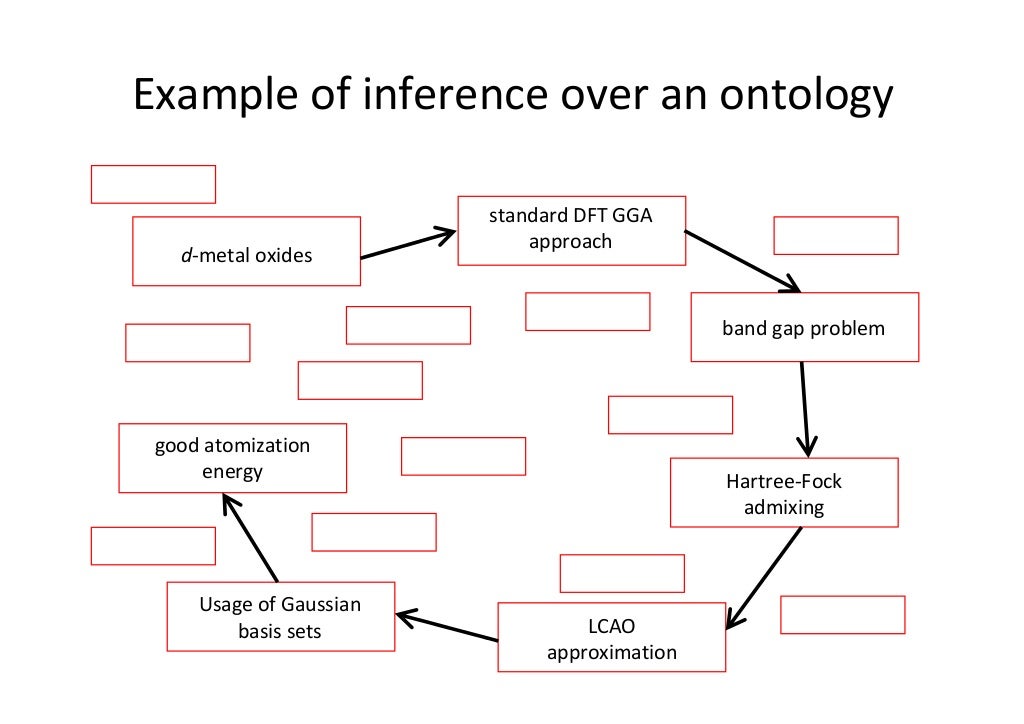 Example of inference over an ontology

d-metal oxides

standard DFT GGA approach

band gap problem

Hartree-Fock admixing

LCAO approximation

Usage of Gaussian basis sets

good atomization energy